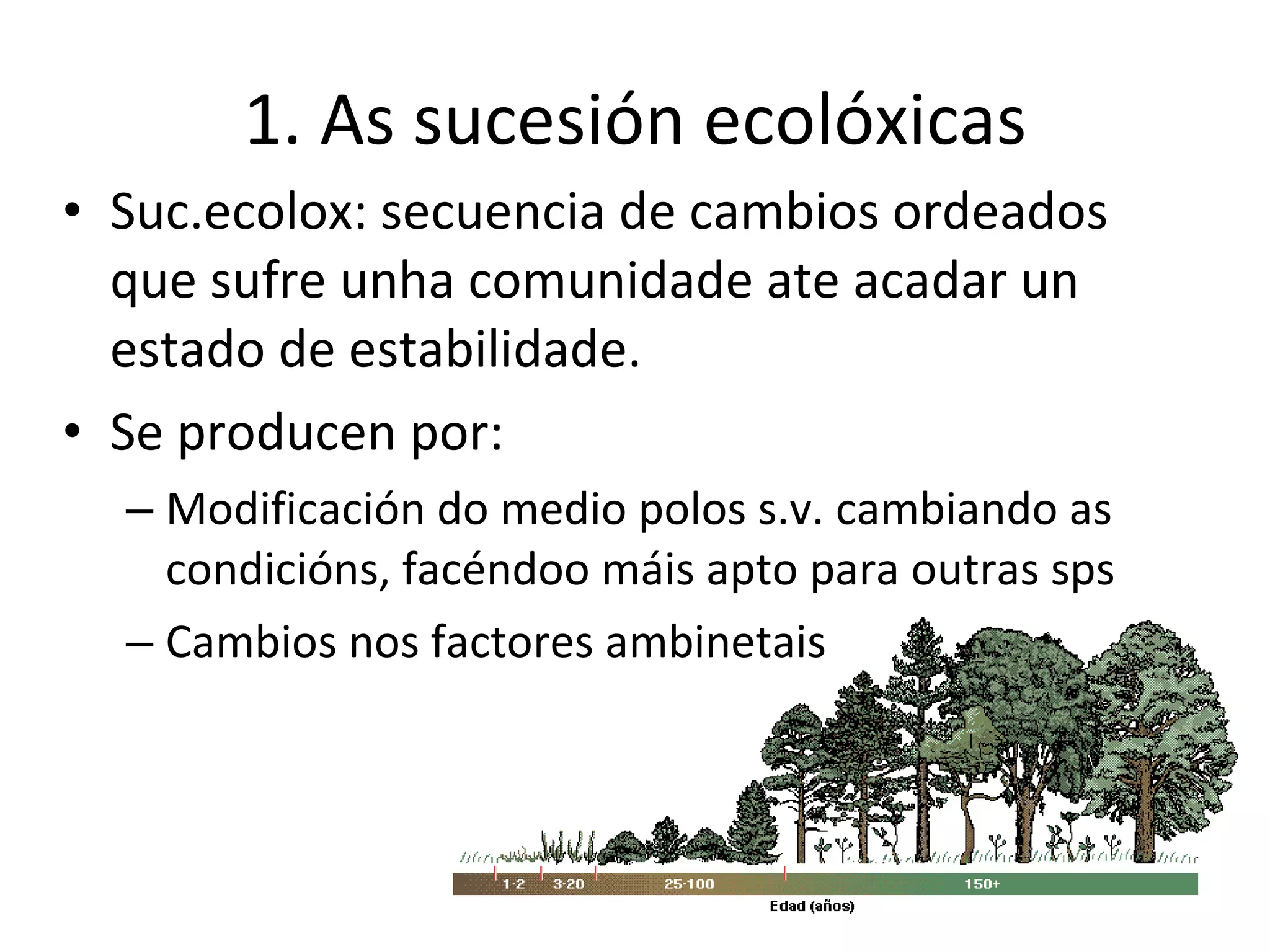 1. As sucesión ecolóxicas

• Suc.ecolox: secuencia de cambios ordeados que sufre unha comunidade ate acadar un estado de estabilidade.

• Se producen por:
  – Modificación do medio polos s.v. cambiando as condicións, facéndoo máis apto para outras sps
  – Cambios nos factores ambinetais

1-2 3-20 25-100 150+
Edad (años)